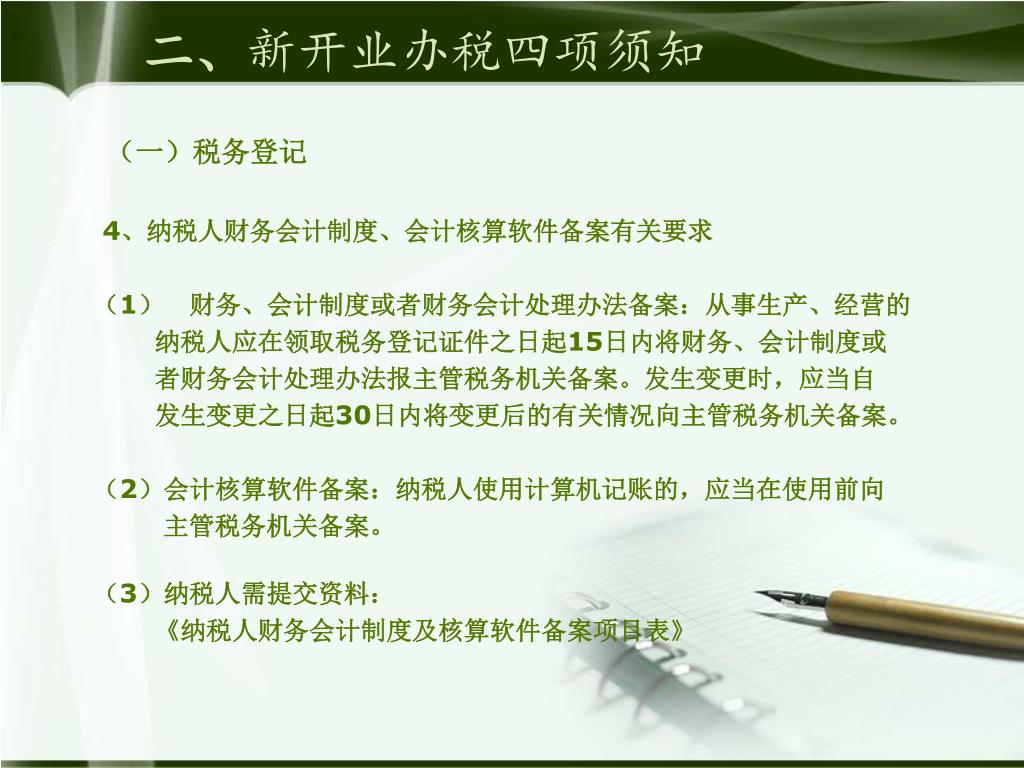 二、新开业办税四项须知

（一）税务登记

4、纳税人财务会计制度、会计核算软件备案有关要求

（1） 财务、会计制度或者财务会计处理办法备案：从事生产、经营的纳税人应在领取税务登记证件之日起15日内将财务、会计制度或者财务会计处理办法报主管税务机关备案。发生变更时，应当自发生变更之日起30日内将变更后的有关情况向主管税务机关备案。

（2）会计核算软件备案：纳税人使用计算机记账的，应当在使用前向主管税务机关备案。

（3）纳税人需提交资料：
《纳税人财务会计制度及核算软件备案项目表》